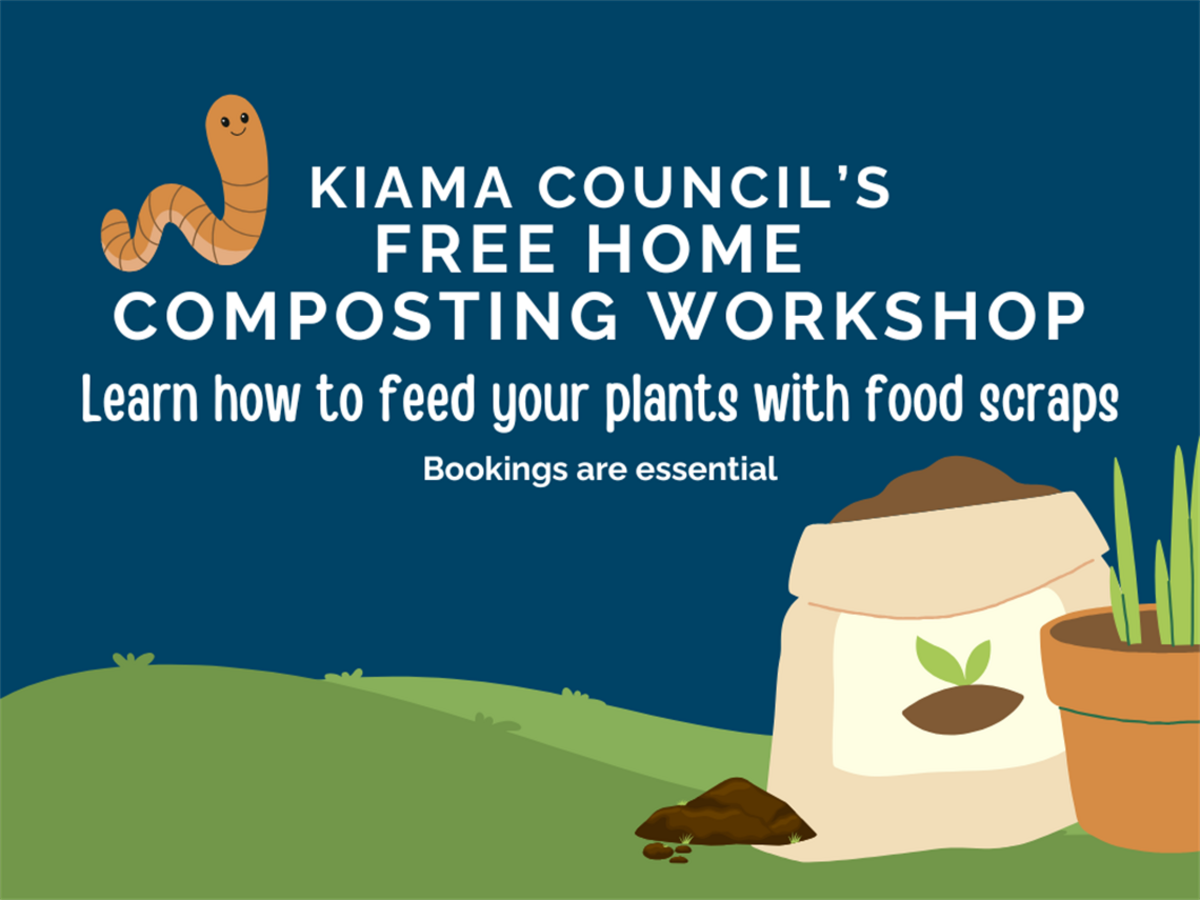 KIAMA COUNCIL'S
FREE HOME
COMPOSTING WORKSHOP

Learn how to feed your plants with food scraps

Bookings are essential